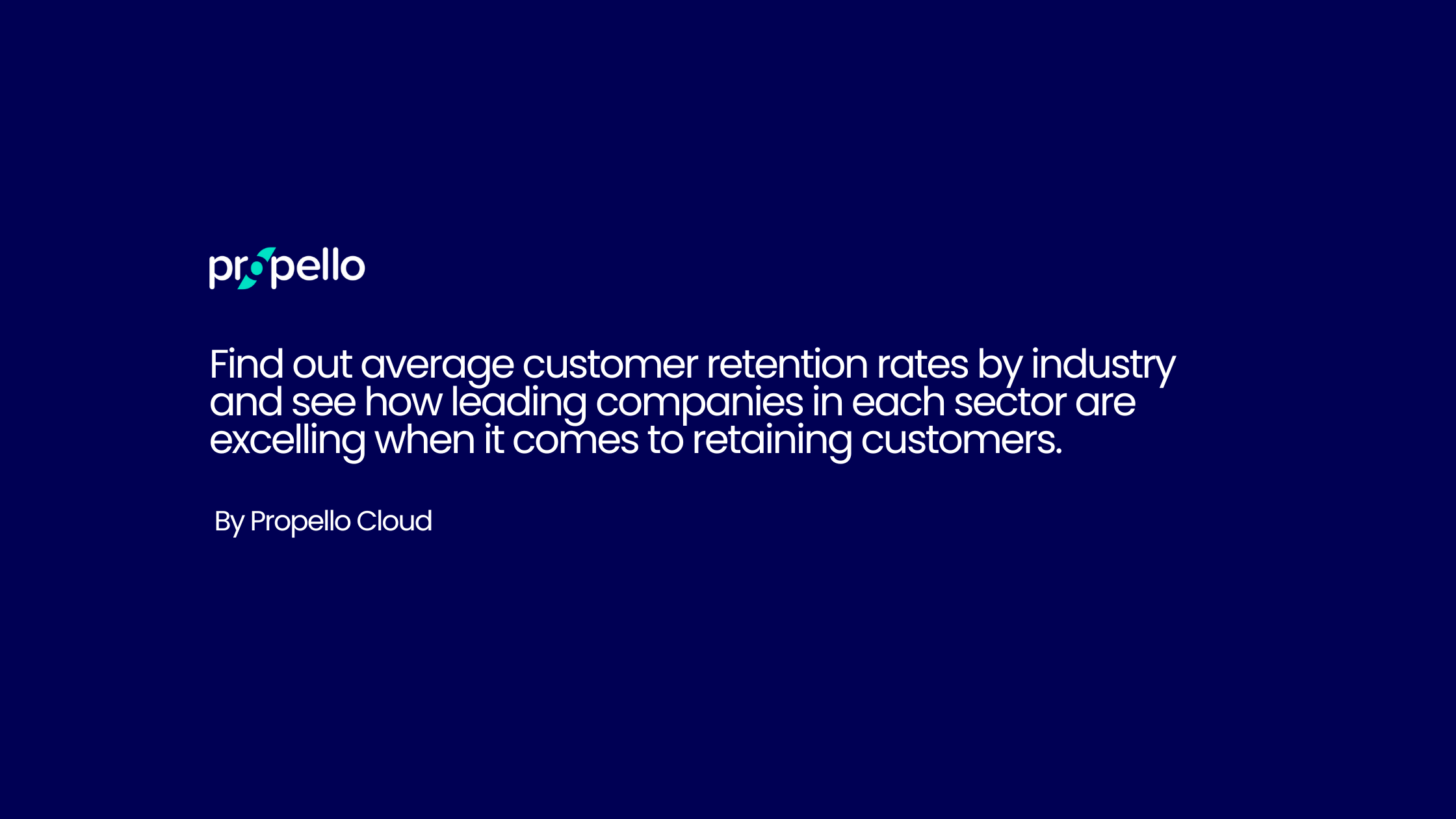 propello

Find out average customer retention rates by industry and see how leading companies in each sector are excelling when it comes to retaining customers.

By Propello Cloud